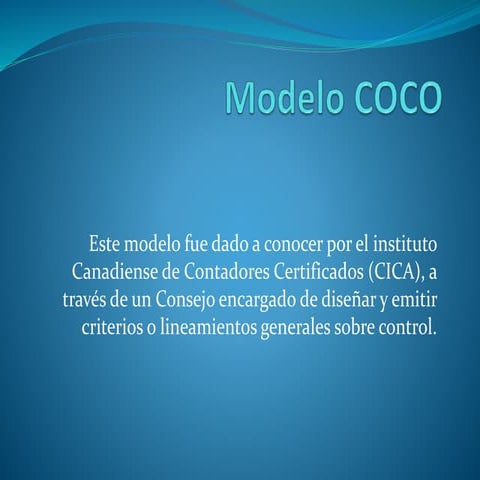 Modelo COCO

Este modelo fue dado a conocer por el instituto Canadiense de Contadores Certificados (CICA), a través de un Consejo encargado de diseñar y emitir criterios o lineamientos generales sobre control.